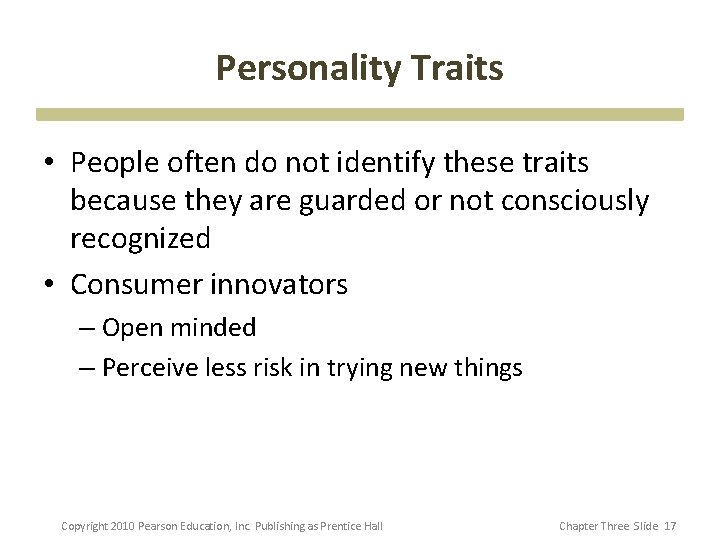 Personality Traits

• People often do not identify these traits because they are guarded or not consciously recognized

• Consumer innovators

– Open minded

– Perceive less risk in trying new things

Copyright 2010 Pearson Education, Inc. Publishing as Prentice Hall

Chapter Three Slide 17